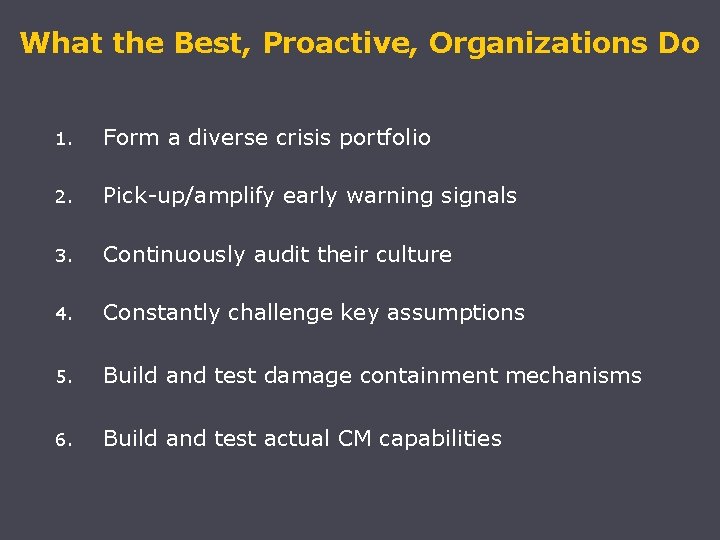 What the Best, Proactive, Organizations Do

1. Form a diverse crisis portfolio

2. Pick-up/amplify early warning signals

3. Continuously audit their culture

4. Constantly challenge key assumptions

5. Build and test damage containment mechanisms

6. Build and test actual CM capabilities